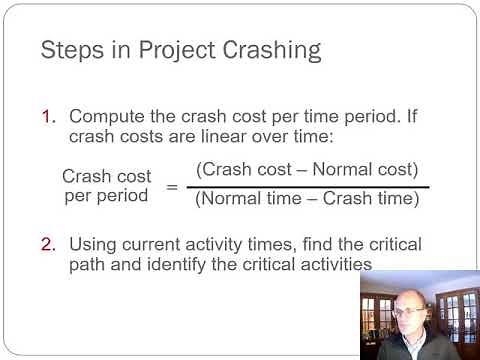 Steps in Project Crashing

1. Compute the crash cost per time period. If crash costs are linear over time:

$\text{Crash cost per period} = \frac{(\text{Crash cost} - \text{Normal cost})}{(\text{Normal time} - \text{Crash time})}$

2. Using current activity times, find the critical path and identify the critical activities